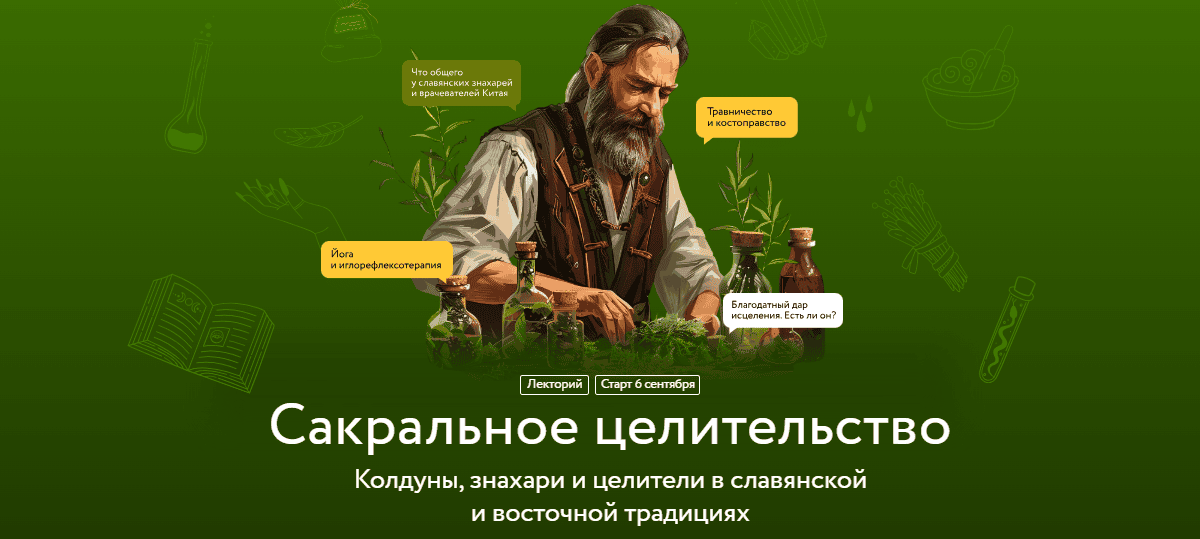 Что общего у славянских знахарей и врачевателей Китая

Травничество и костоправство

Йога и иглорефлексотерапия

Благодатный дар исцеления. Есть ли он?

Лекторий

Старт 6 сентября

Сакральное целительство

Колдуны, знахари и целители в славянской и восточной традициях